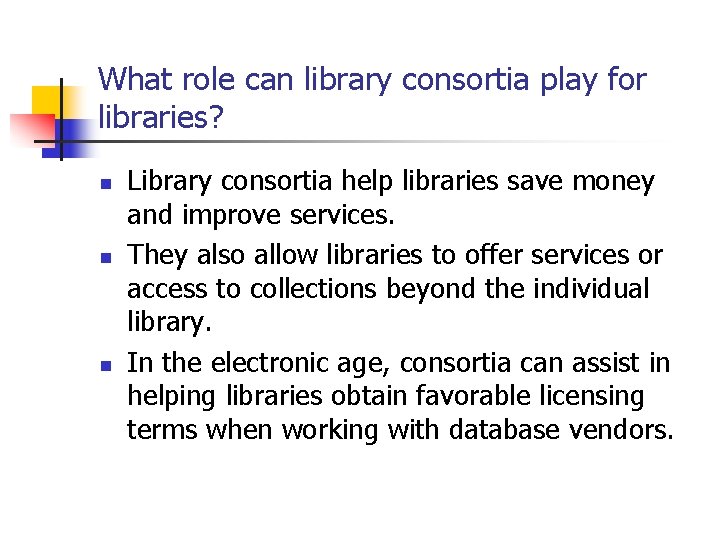 What role can library consortia play for libraries?

- Library consortia help libraries save money and improve services.
- They also allow libraries to offer services or access to collections beyond the individual library.
- In the electronic age, consortia can assist in helping libraries obtain favorable licensing terms when working with database vendors.